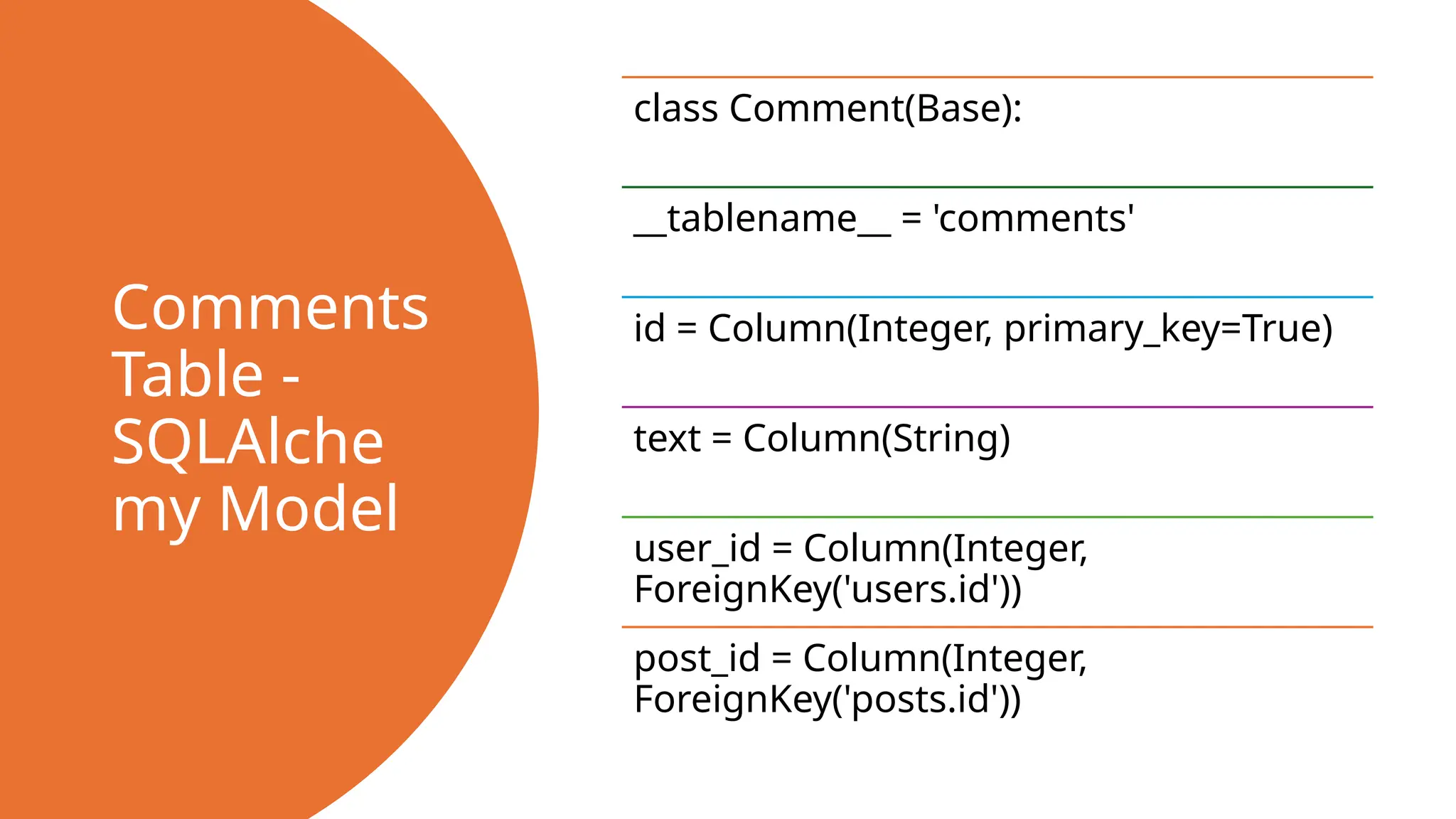 Comments Table - SQLAlchemy Model

class Comment(Base):

__tablename__ = 'comments'

id = Column(Integer, primary_key=True)

text = Column(String)

user_id = Column(Integer, ForeignKey('users.id'))

post_id = Column(Integer, ForeignKey('posts.id'))